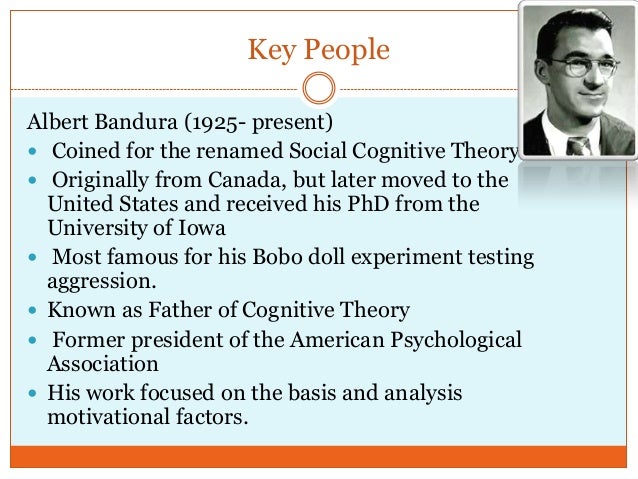 Key People

Albert Bandura (1925- present)

- Coined for the renamed Social Cognitive Theory
- Originally from Canada, but later moved to the United States and received his PhD from the University of Iowa
- Most famous for his Bobo doll experiment testing aggression.
- Known as Father of Cognitive Theory
- Former president of the American Psychological Association
- His work focused on the basis and analysis motivational factors.